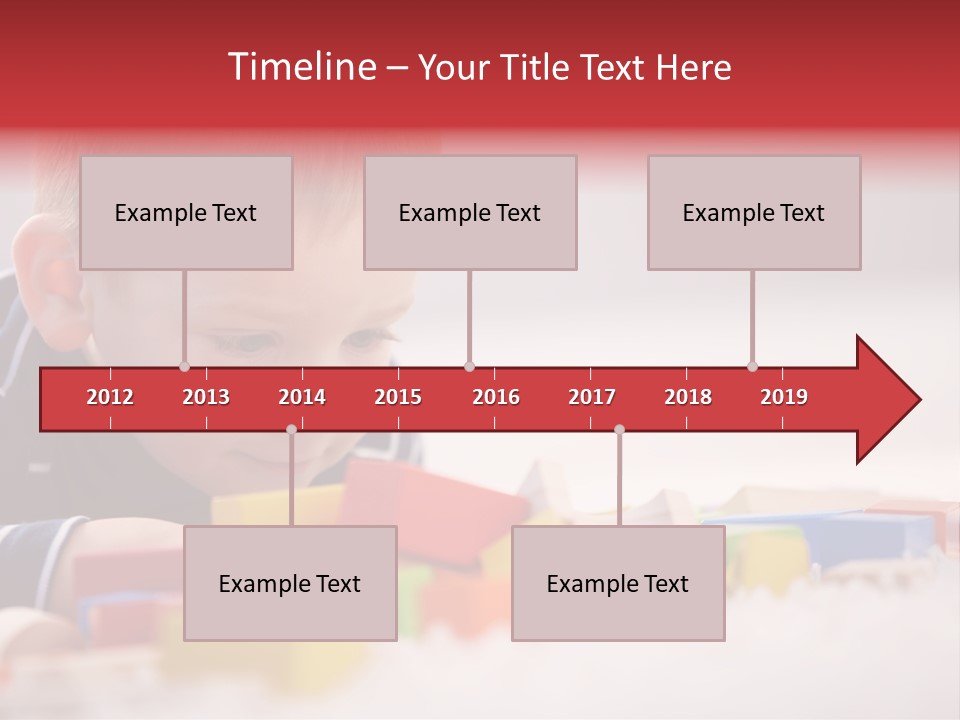 Timeline – Your Title Text Here

Example Text

Example Text

Example Text

2012 2013 2014 2015 2016 2017 2018 2019

Example Text

Example Text